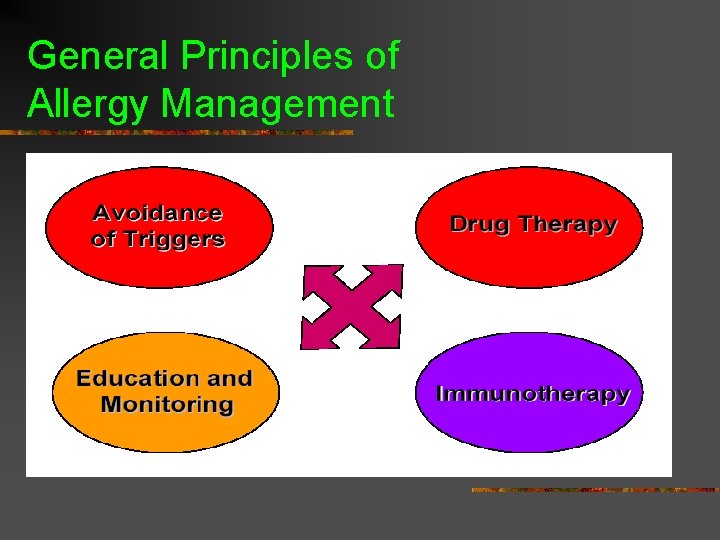 General Principles of Allergy Management

Avoidance of Triggers

Drug Therapy

Education and Monitoring

Immunotherapy